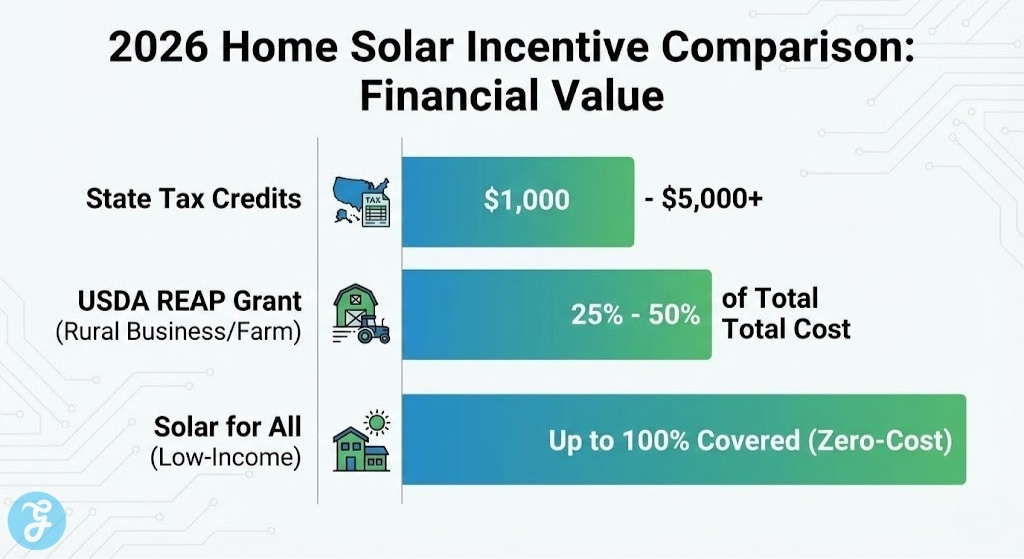 2026 Home Solar Incentive Comparison: Financial Value

State Tax Credits

TAX

$1,000 - $5,000+

USDA REAP Grant
(Rural Business/Farm)

25% - 50% of Total
Total Cost

Solar for All
(Low-Income)

Up to 100% Covered (Zero-Cost)